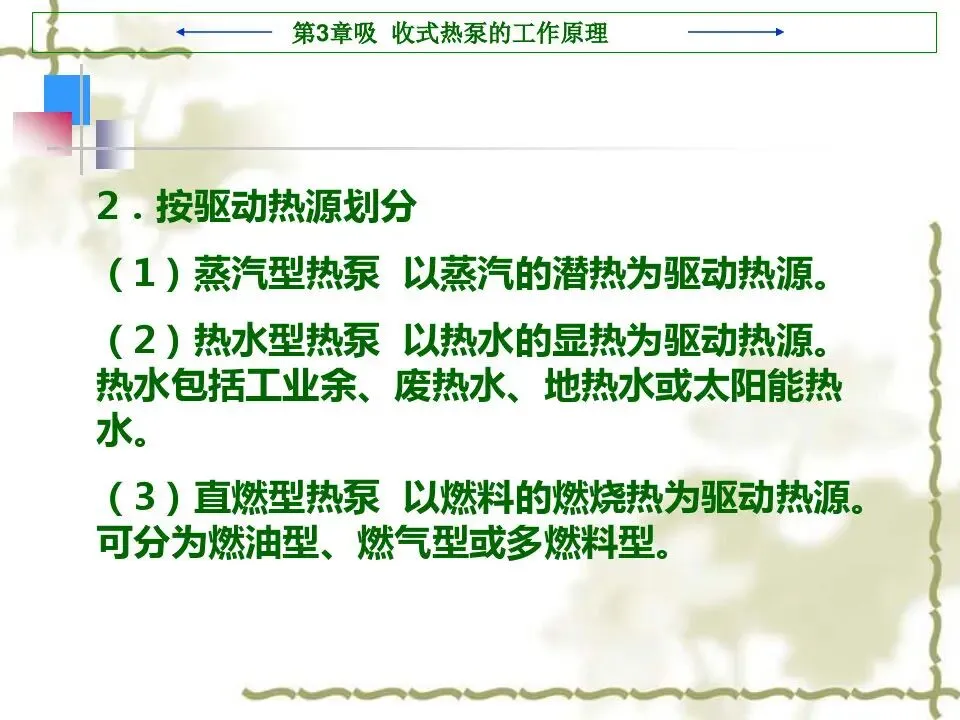 第3章吸 收式热泵的工作原理

2．按驱动热源划分

（1）蒸汽型热泵 以蒸汽的潜热为驱动热源。

（2）热水型热泵 以热水的显热为驱动热源。热水包括工业余、废热水、地热水或太阳能热水。

（3）直燃型热泵 以燃料的燃烧热为驱动热源。可分为燃油型、燃气型或多燃料型。